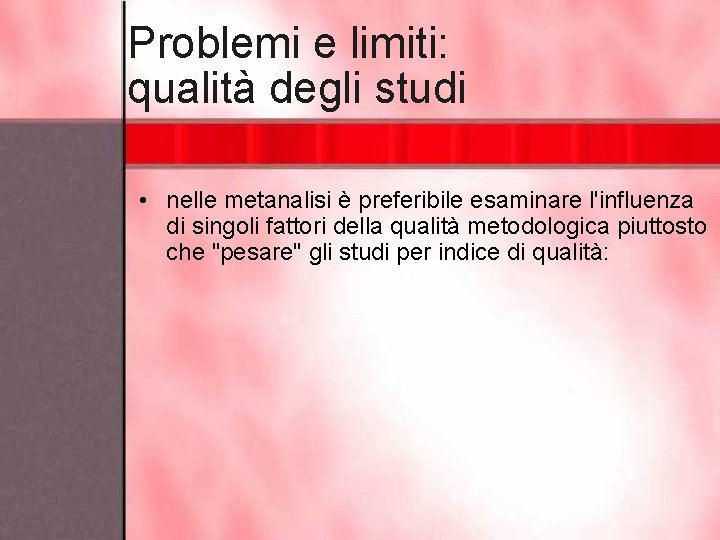 Problemi e limiti:
qualità degli studi

• nelle metanalisi è preferibile esaminare l'influenza di singoli fattori della qualità metodologica piuttosto che "pesare" gli studi per indice di qualità: